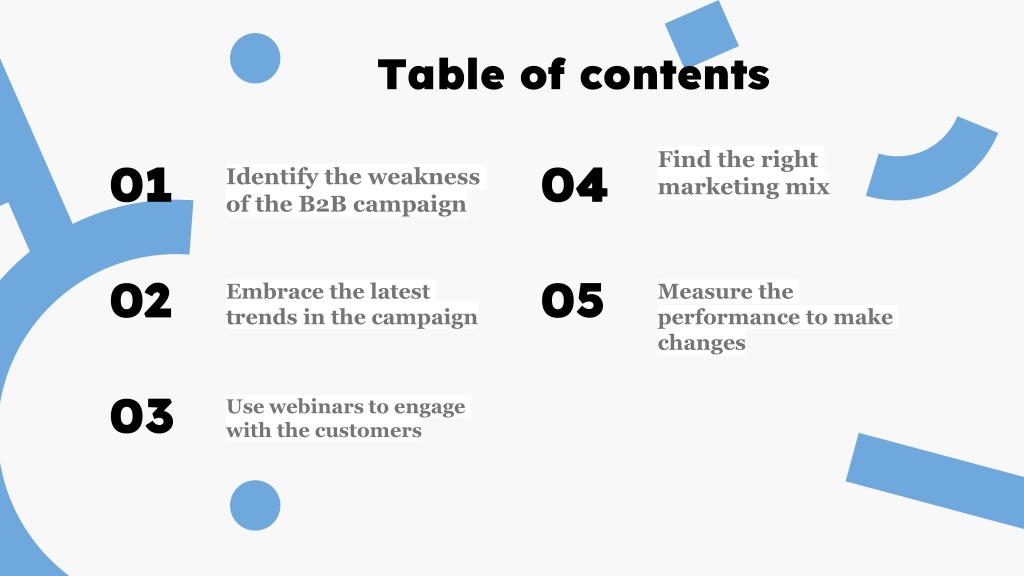 Table of contents

01
Identify the weakness of the B2B campaign

02
Embrace the latest trends in the campaign

03
Use webinars to engage with the customers

04
Find the right marketing mix

05
Measure the performance to make changes